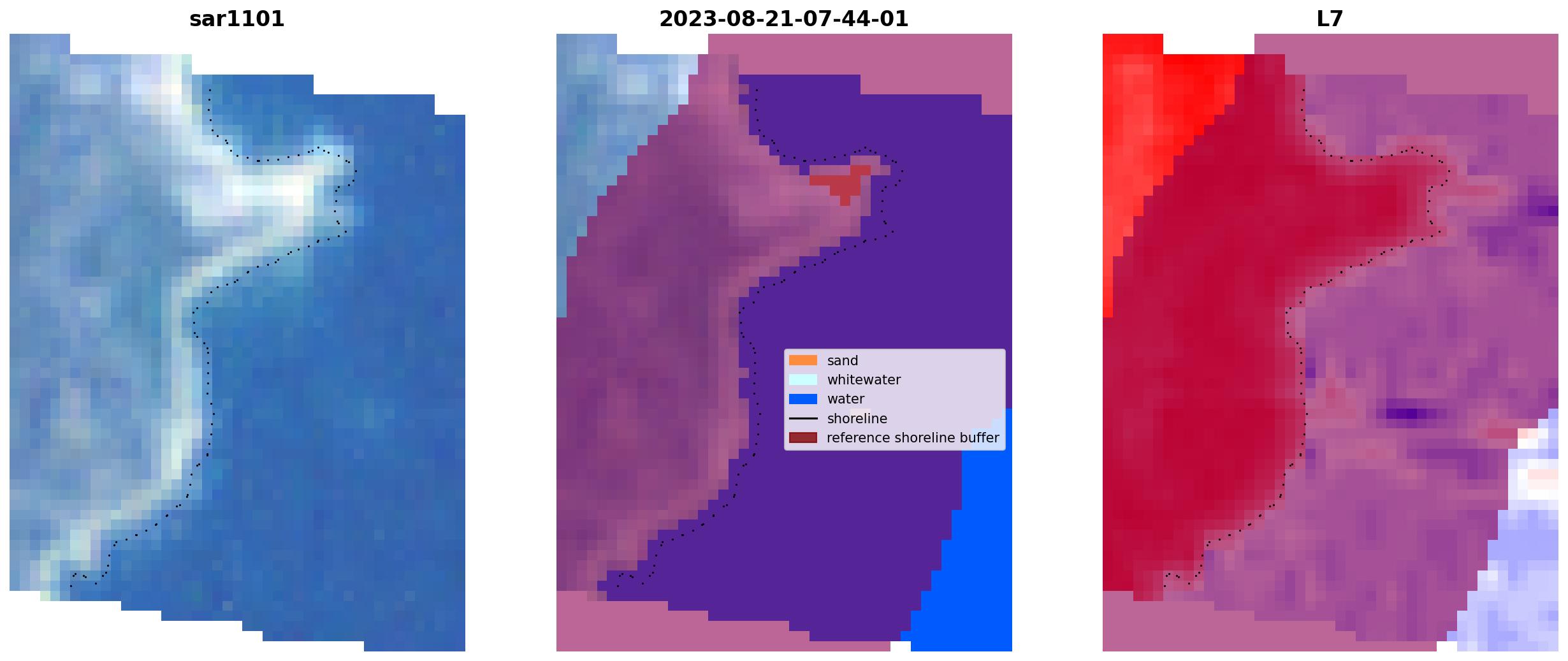 sar1101

2023-08-21-07-44-01

L7

sand
whitewater
water
shoreline
reference shoreline buffer